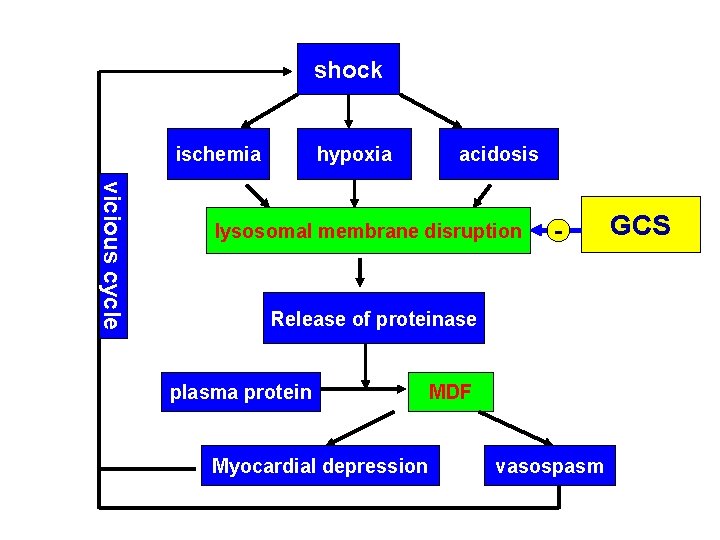 shock

ischemia

hypoxia

acidosis

vicious cycle

lysosomal membrane disruption

-

GCS

Release of proteinase

plasma protein

MDF

Myocardial depression

vasospasm